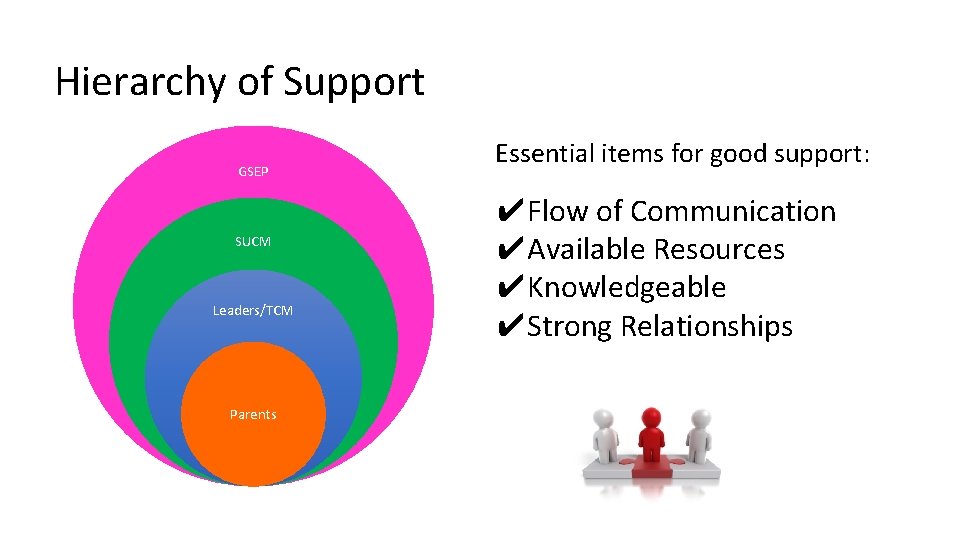 Hierarchy of Support

GSEP

SUCM

Leaders/TCM

Parents

Essential items for good support:

✔Flow of Communication
✔Available Resources
✔Knowledgeable
✔Strong Relationships